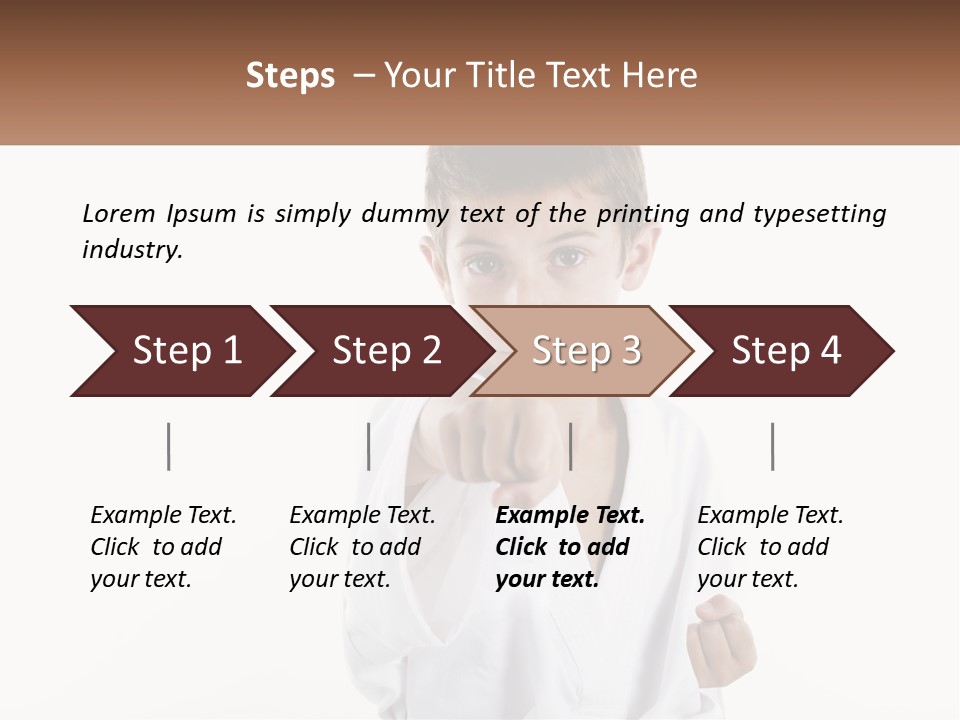 Steps – Your Title Text Here

Lorem Ipsum is simply dummy text of the printing and typesetting industry.

Step 1

Step 2

Step 3

Step 4

Example Text. Click to add your text.

Example Text. Click to add your text.

Example Text. Click to add your text.

Example Text. Click to add your text.